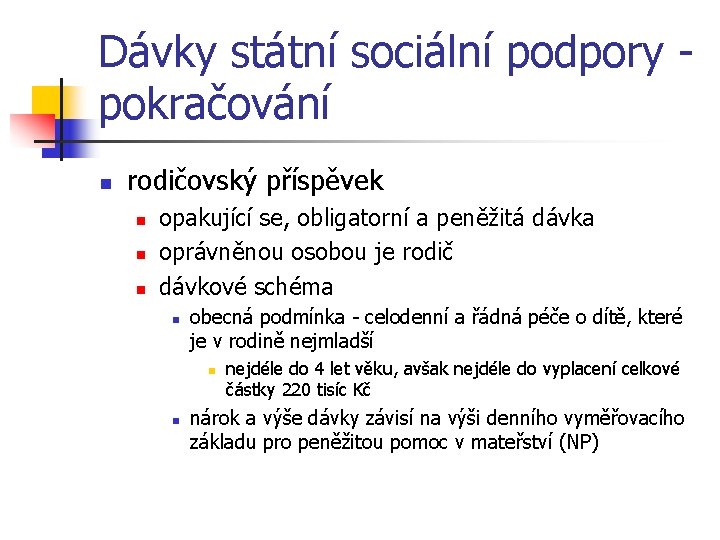 Dávky státní sociální podpory - pokračování

rodičovský příspěvek

opakující se, obligatorní a peněžitá dávka

oprávněnou osobou je rodič

dávkové schéma

obecná podmínka - celodenní a řádná péče o dítě, které je v rodině nejmladší

nejdéle do 4 let věku, avšak nejdéle do vyplacení celkové částky 220 tisíc Kč

nárok a výše dávky závisí na výši denního vyměřovacího základu pro peněžitou pomoc v mateřství (NP)